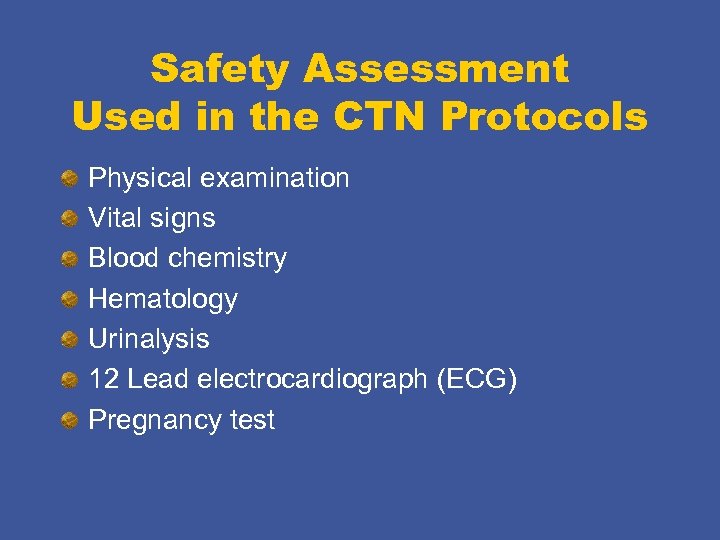 Safety Assessment
Used in the CTN Protocols

- Physical examination
- Vital signs
- Blood chemistry
- Hematology
- Urinalysis
- 12 Lead electrocardiograph (ECG)
- Pregnancy test